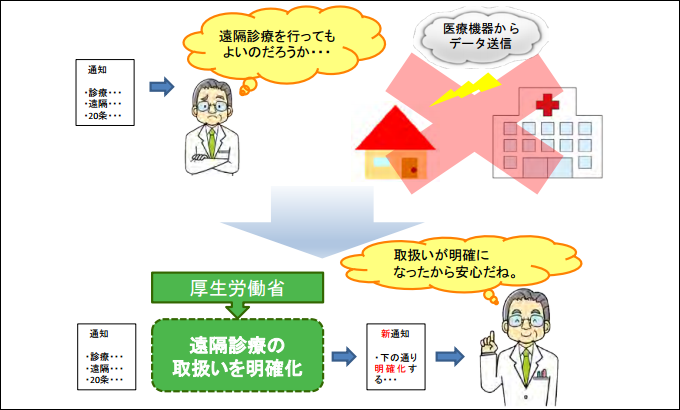 通知

・診療・・・
・遠隔・・・
・20条・・・

遠隔診療を行ってもよいのだろうか・・・

医療機器からデータ送信

取扱いが明確になったから安心だね。

厚生労働省

通知

・診療・・・
・遠隔・・・
・20条・・・

遠隔診療の取扱いを明確化

新通知

・下の通り明確化する・・・